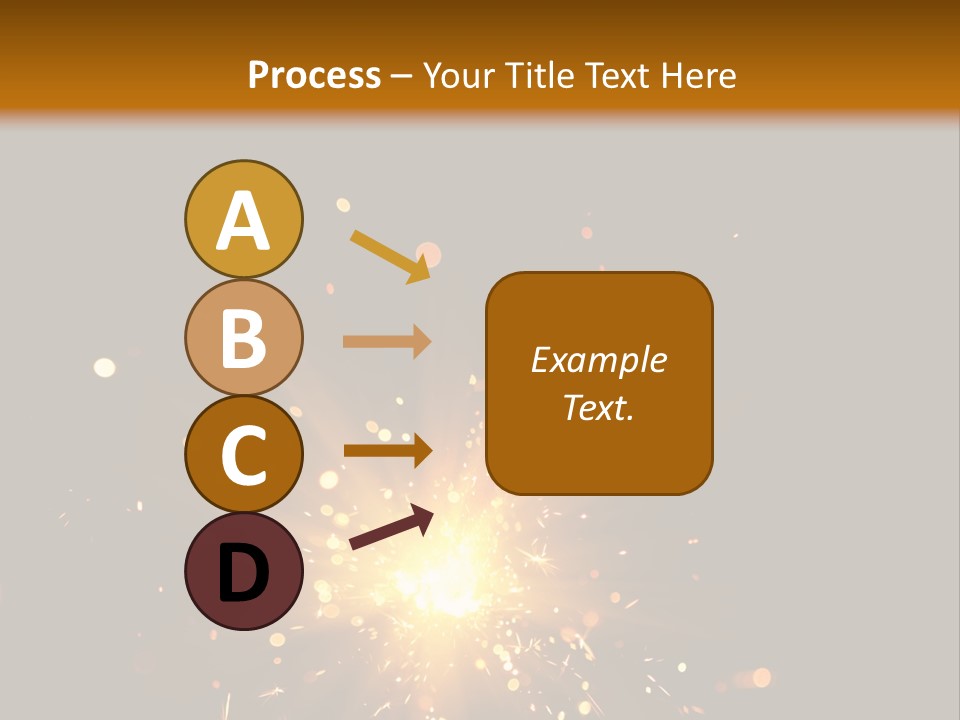 Process – Your Title Text Here

A

B

C

D

Example Text.